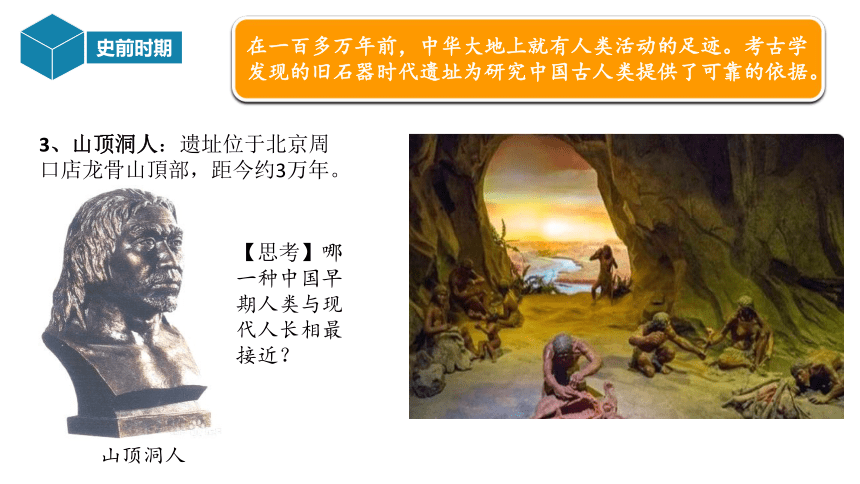 史前时期

在一百多万年前，中华大地上就有人类活动的足迹。考古学发现的旧石器时代遗址为研究中国古人类提供了可靠的依据。

3、山顶洞人：遗址位于北京周口店龙骨山顶部，距今约3万年。

【思考】哪一种中国早期人类与现代人长相最接近？

山顶洞人